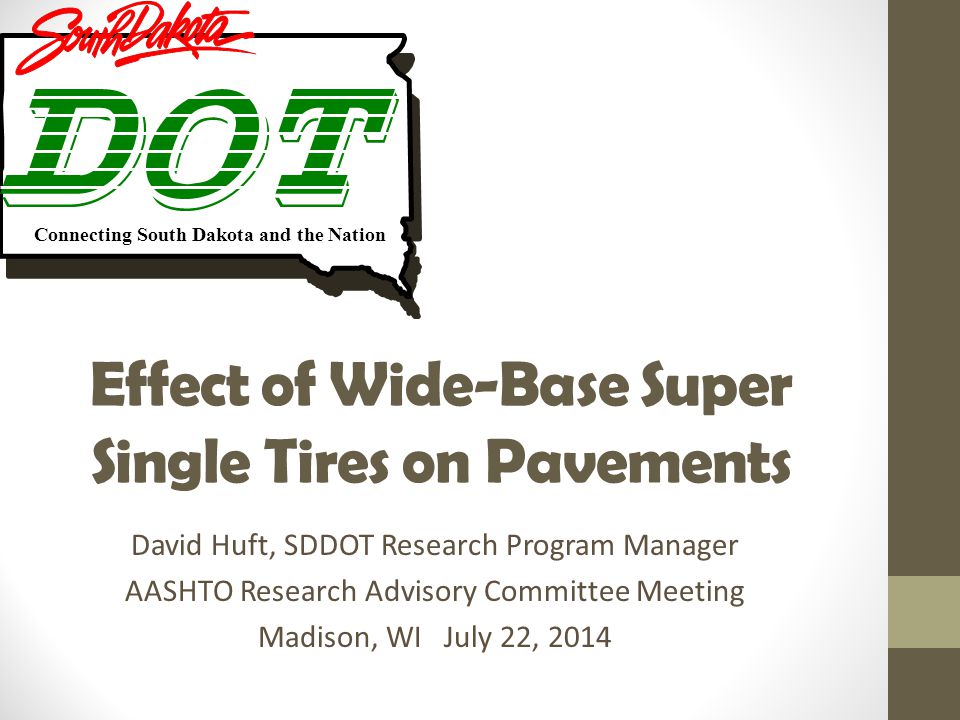 South Dakota
DOT
Connecting South Dakota and the Nation

Effect of Wide-Base Super Single Tires on Pavements

David Huft, SDDOT Research Program Manager
AASHTO Research Advisory Committee Meeting
Madison, WI July 22, 2014